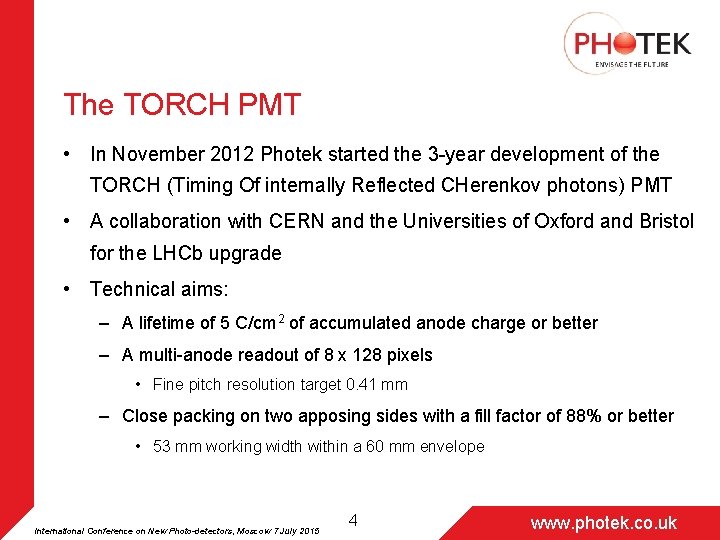 PHOTEK
ENVISAGE THE FUTURE

The TORCH PMT

• In November 2012 Photek started the 3-year development of the TORCH (Timing Of internally Reflected CHerenkov photons) PMT

• A collaboration with CERN and the Universities of Oxford and Bristol for the LHCb upgrade

• Technical aims:

– A lifetime of 5 C/cm$^2$ of accumulated anode charge or better

– A multi-anode readout of 8 x 128 pixels

• Fine pitch resolution target 0.41 mm

– Close packing on two apposing sides with a fill factor of 88% or better

• 53 mm working width within a 60 mm envelope

International Conference on New Photo-detectors, Moscow 7 July 2015

4

www.photek.co.uk